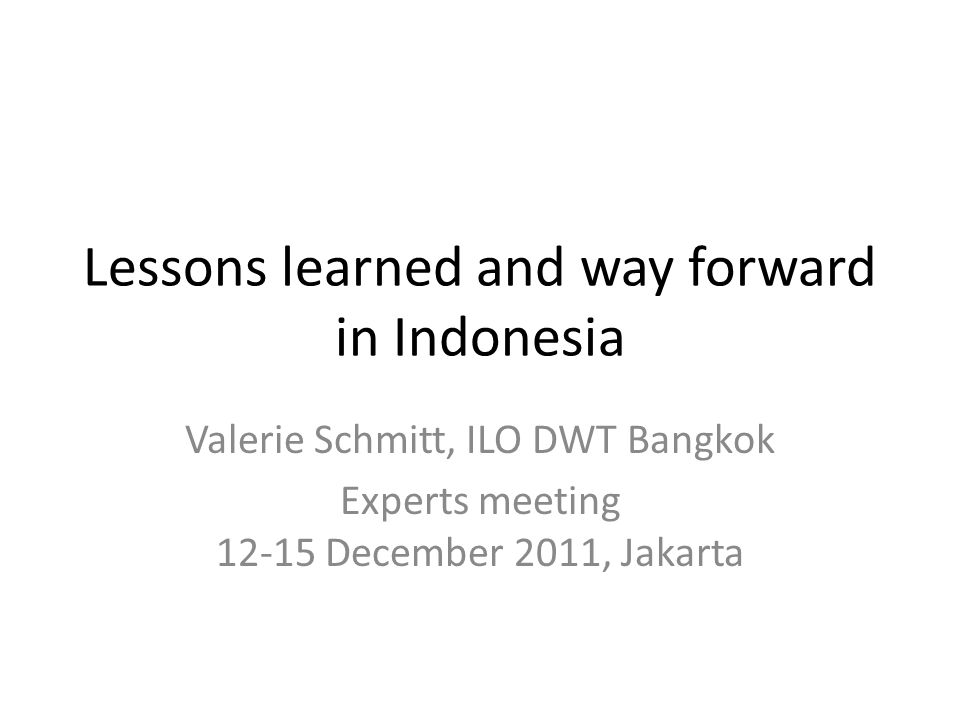 Lessons learned and way forward in Indonesia

Valerie Schmitt, ILO DWT Bangkok

Experts meeting
12-15 December 2011, Jakarta